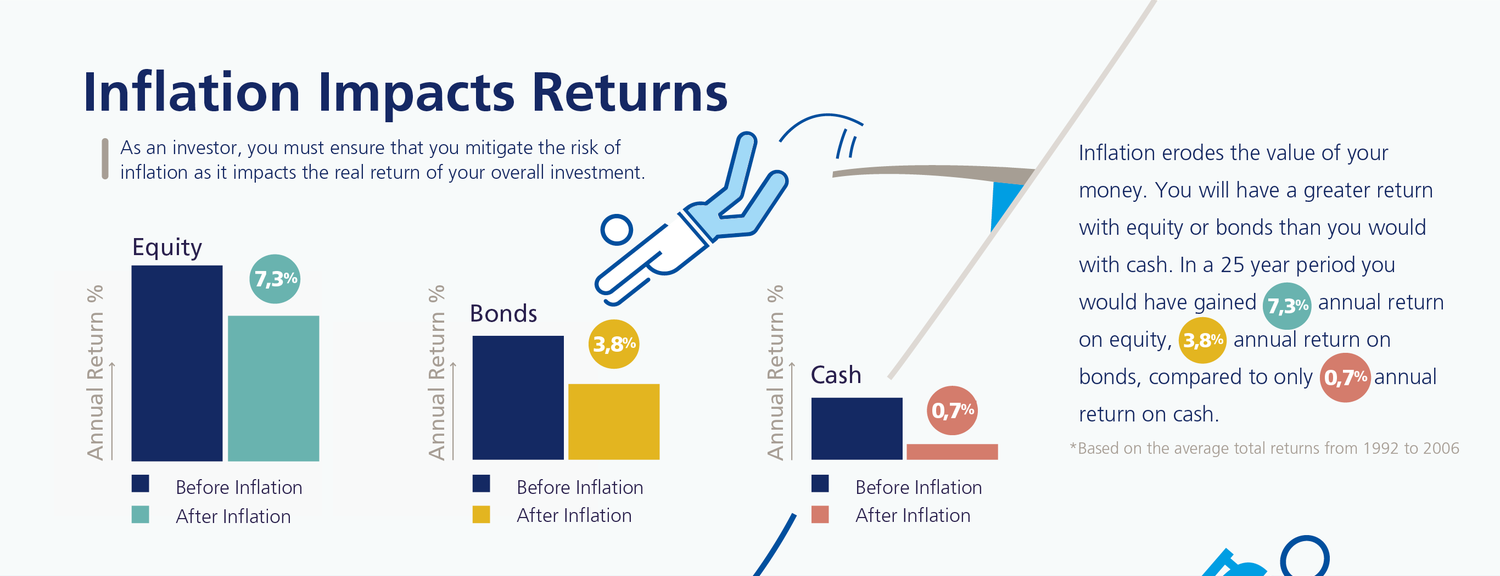 Inflation Impacts Returns

As an investor, you must ensure that you mitigate the risk of inflation as it impacts the real return of your overall investment.

Equity

7,3%

Annual Return %

Before Inflation

After Inflation

Bonds

3,8%

Annual Return %

Before Inflation

After Inflation

Cash

0,7%

Annual Return %

Before Inflation

After Inflation

Inflation erodes the value of your money. You will have a greater return with equity or bonds than you would with cash. In a 25 year period you would have gained 7,3% annual return on equity, 3,8% annual return on bonds, compared to only 0,7% annual return on cash.

*Based on the average total returns from 1992 to 2006